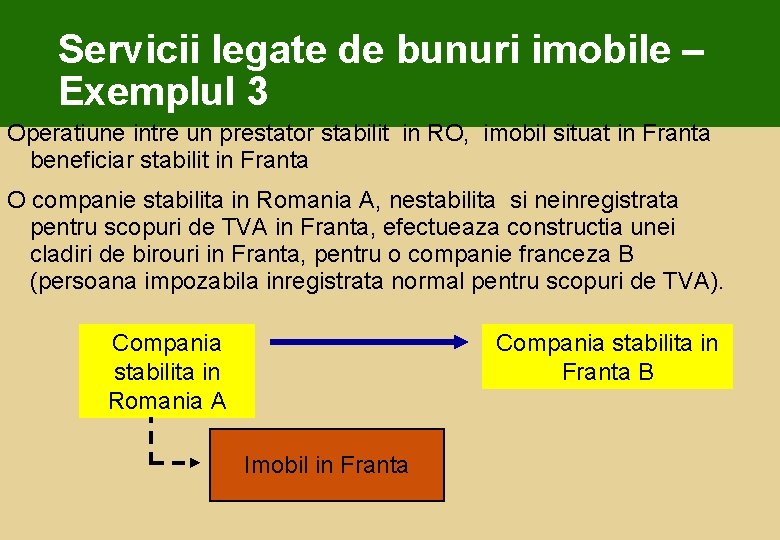 Servicii legate de bunuri imobile – Exemplul 3

Operatiune intre un prestator stabilit in RO, imobil situat in Franta beneficiar stabilit in Franta

O companie stabilita in Romania A, nestabilita si neinregistrata pentru scopuri de TVA in Franta, efectueaza constructia unei cladiri de birouri in Franta, pentru o companie franceza B (persoana impozabila inregistrata normal pentru scopuri de TVA).

Compania stabilita in Romania A

Compania stabilita in Franta B

Imobil in Franta